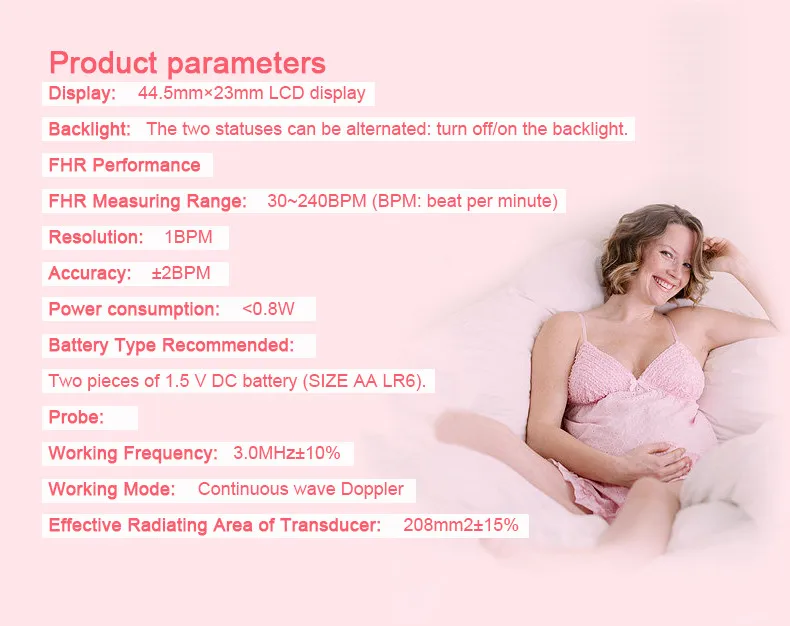 Product parameters

Display: 44.5mm×23mm LCD display

Backlight: The two statuses can be alternated: turn off/on the backlight.

FHR Performance

FHR Measuring Range: 30~240BPM (BPM: beat per minute)

Resolution: 1BPM

Accuracy: ±2BPM

Power consumption: <0.8W

Battery Type Recommended:

Two pieces of 1.5 V DC battery (SIZE AA LR6).

Probe:

Working Frequency: 3.0MHz±10%

Working Mode: Continuous wave Doppler

Effective Radiating Area of Transducer: 208mm2±15%